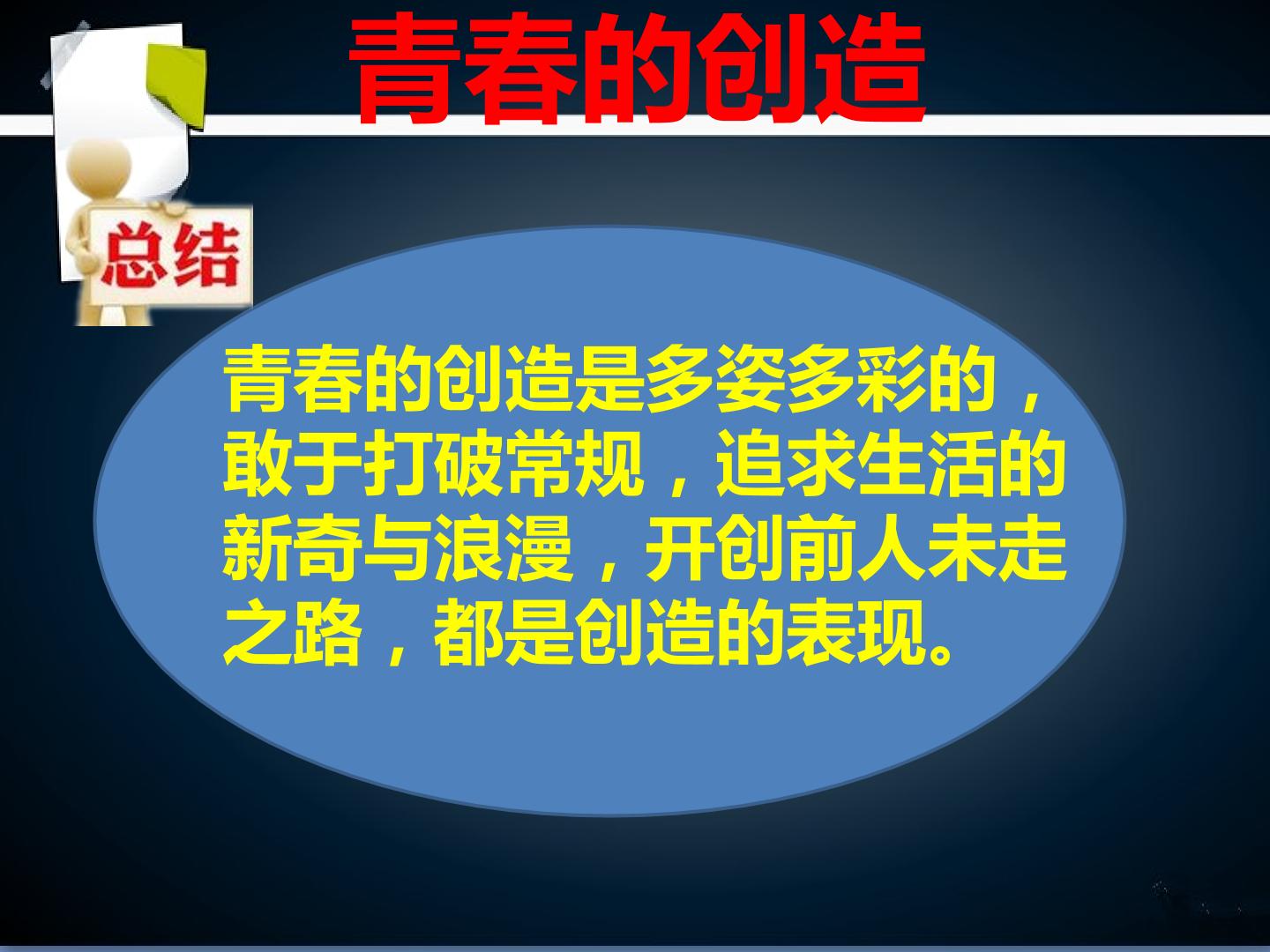 青春的创造

总结

青春的创造是多姿多彩的，敢于打破常规，追求生活的新奇与浪漫，开创前人未走之路，都是创造的表现。